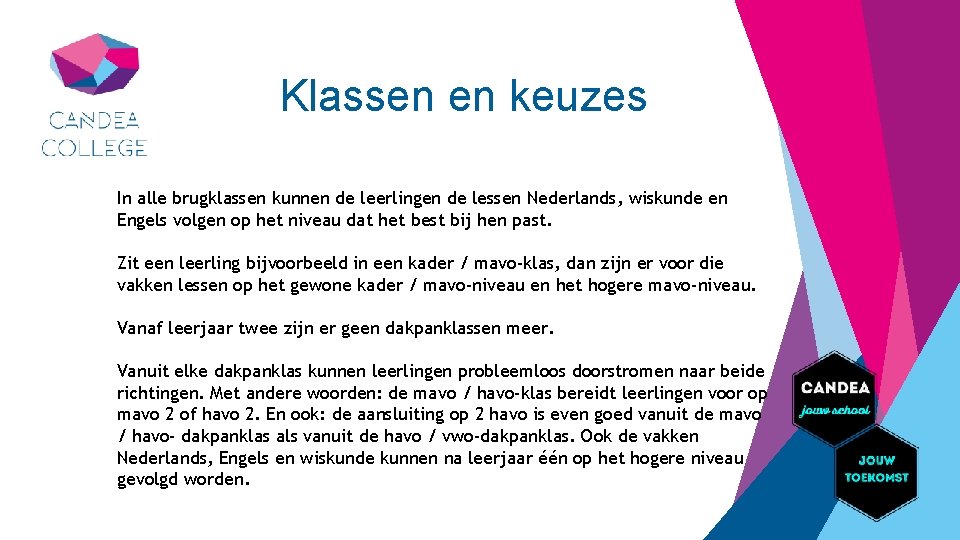 CANDEA COLLEGE

Klassen en keuzes

In alle brugklassen kunnen de leerlingen de lessen Nederlands, wiskunde en Engels volgen op het niveau dat het best bij hen past.

Zit een leerling bijvoorbeeld in een kader / mavo-klas, dan zijn er voor die vakken lessen op het gewone kader / mavo-niveau en het hogere mavo-niveau.

Vanaf leerjaar twee zijn er geen dakpanklassen meer.

Vanuit elke dakpanklas kunnen leerlingen probleemloos doorstromen naar beide richtingen. Met andere woorden: de mavo / havo-klas bereidt leerlingen voor op mavo 2 of havo 2. En ook: de aansluiting op 2 havo is even goed vanuit de mavo / havo- dakpanklas als vanuit de havo / vwo-dakpanklas. Ook de vakken Nederlands, Engels en wiskunde kunnen na leerjaar één op het hogere niveau gevolgd worden.

CANDEA jouw school

JOUW TOEKOMST